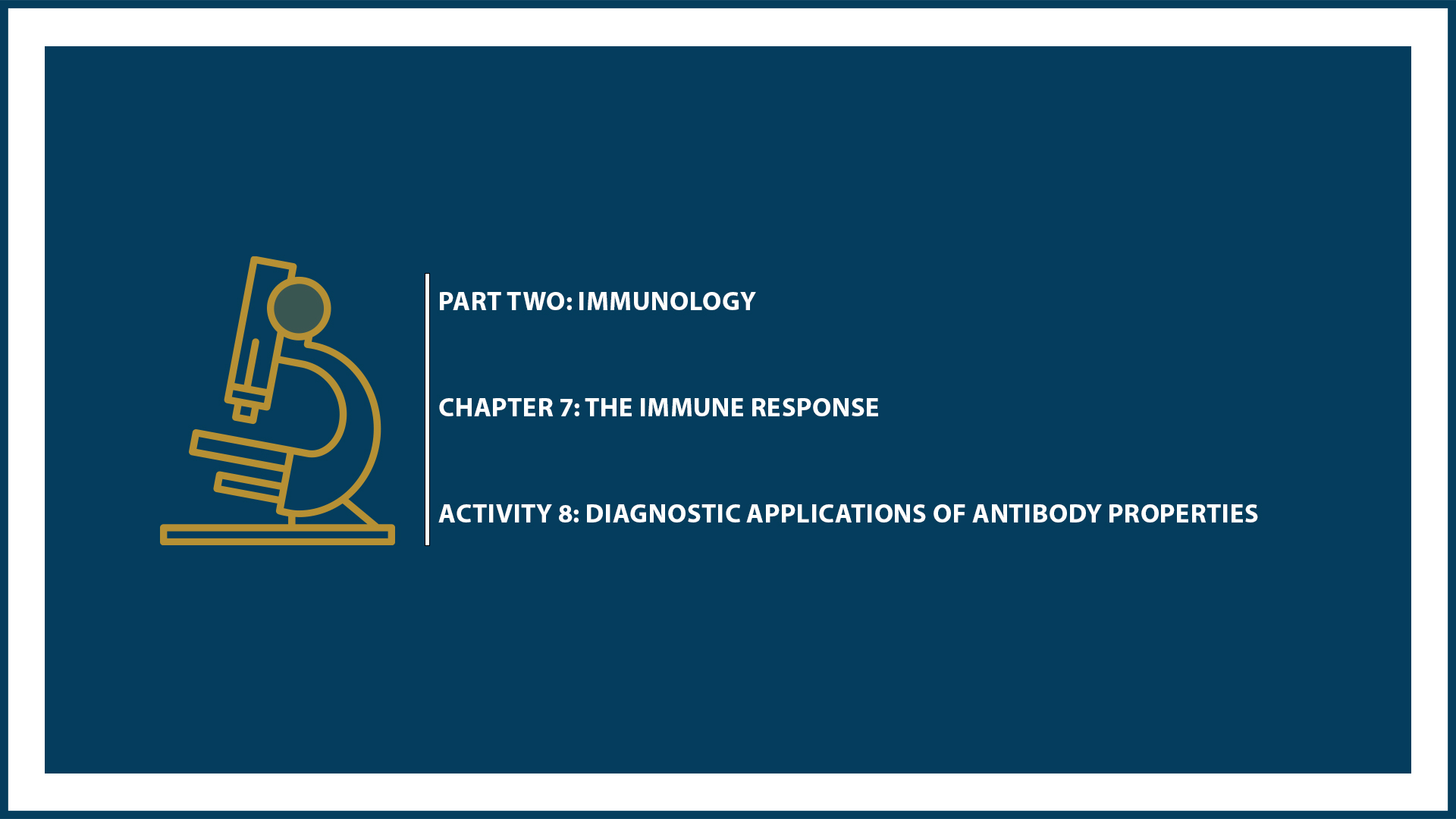 PART TWO: IMMUNOLOGY

CHAPTER 7: THE IMMUNE RESPONSE

ACTIVITY 8: DIAGNOSTIC APPLICATIONS OF ANTIBODY PROPERTIES